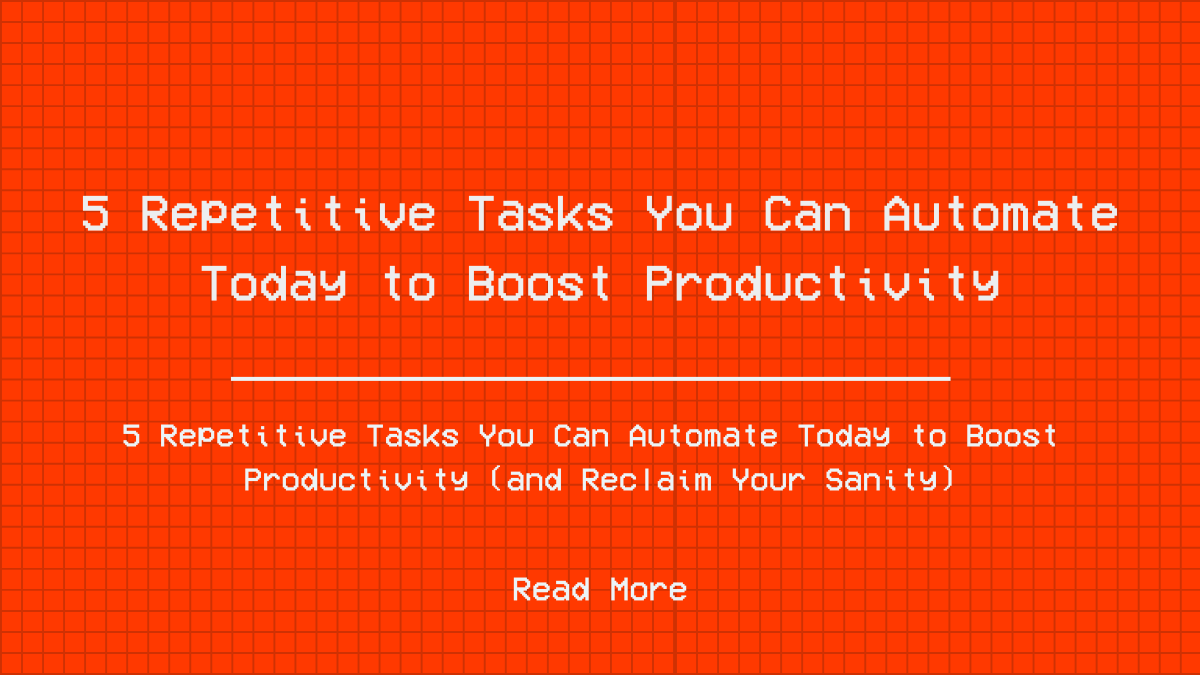 5 Repetitive Tasks You Can Automate Today to Boost Productivity

5 Repetitive Tasks You Can Automate Today to Boost Productivity (and Reclaim Your Sanity)

Read More